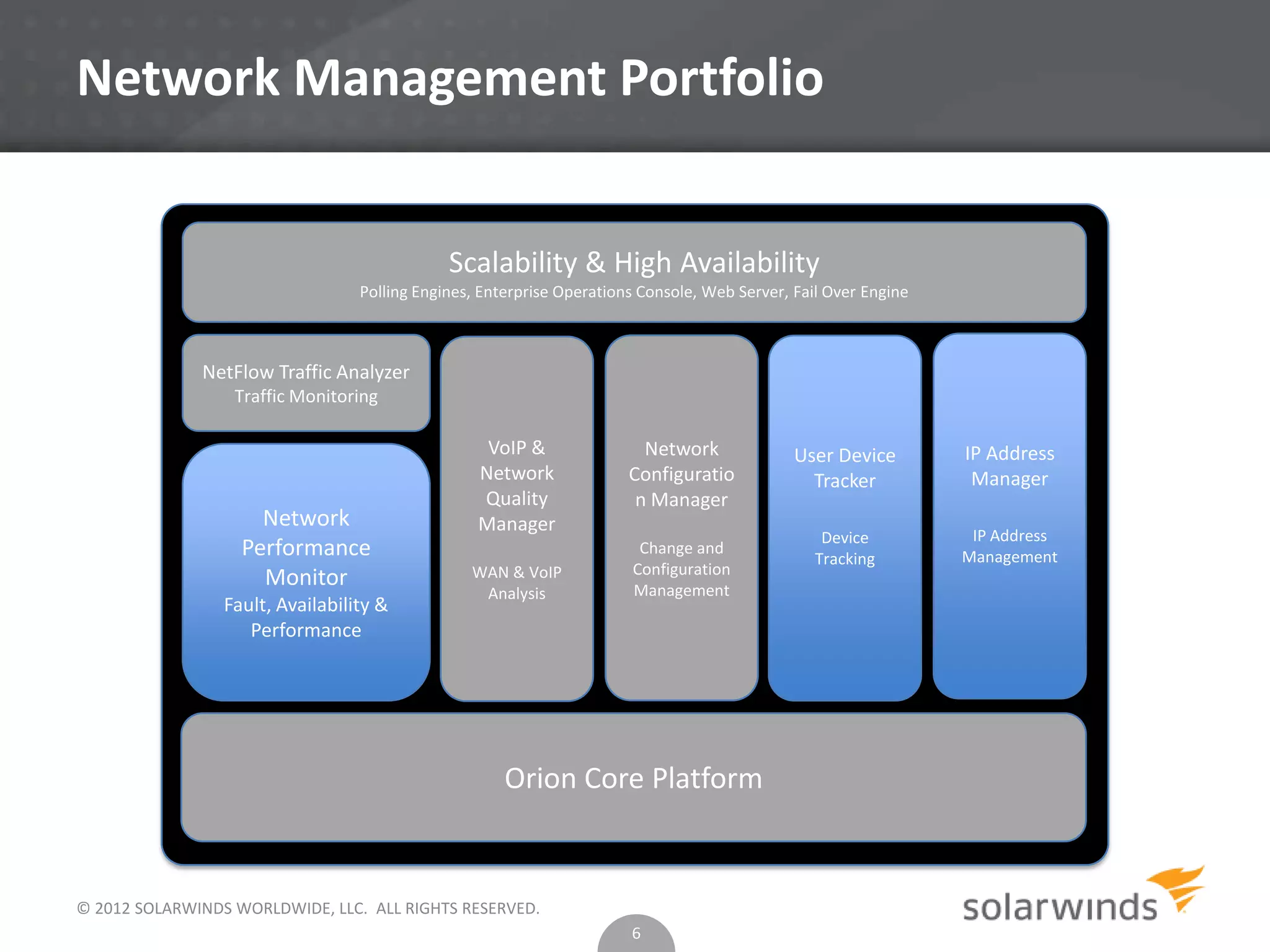 Network Management Portfolio

Scalability & High Availability
Polling Engines, Enterprise Operations Console, Web Server, Fail Over Engine

NetFlow Traffic Analyzer
Traffic Monitoring

Network Performance Monitor
Fault, Availability & Performance

VoIP & Network Quality Manager

WAN & VoIP Analysis

Network Configuratio n Manager

Change and Configuration Management

User Device Tracker

Device Tracking

IP Address Manager

IP Address Management

Orion Core Platform

© 2012 SOLARWINDS WORLDWIDE, LLC. ALL RIGHTS RESERVED.

6

solarwinds